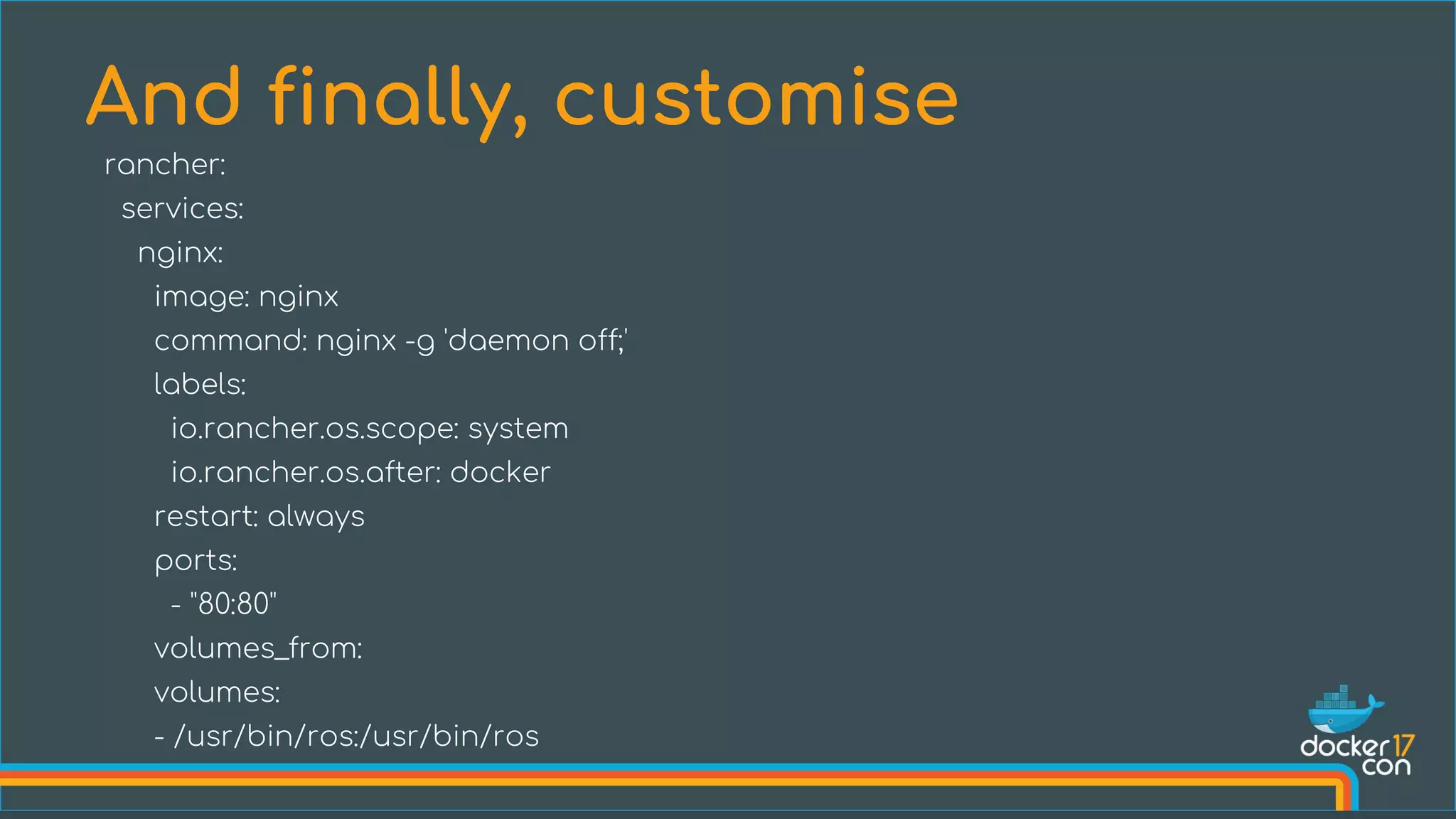 And finally, customise

rancher:
  services:
    nginx:
      image: nginx
      command: nginx -g 'daemon off;'
      labels:
        io.rancher.os.scope: system
        io.rancher.os.after: docker
      restart: always
      ports:
        - "80:80"
      volumes_from:
      volumes:
      - /usr/bin/ros:/usr/bin/ros

docker 17 con